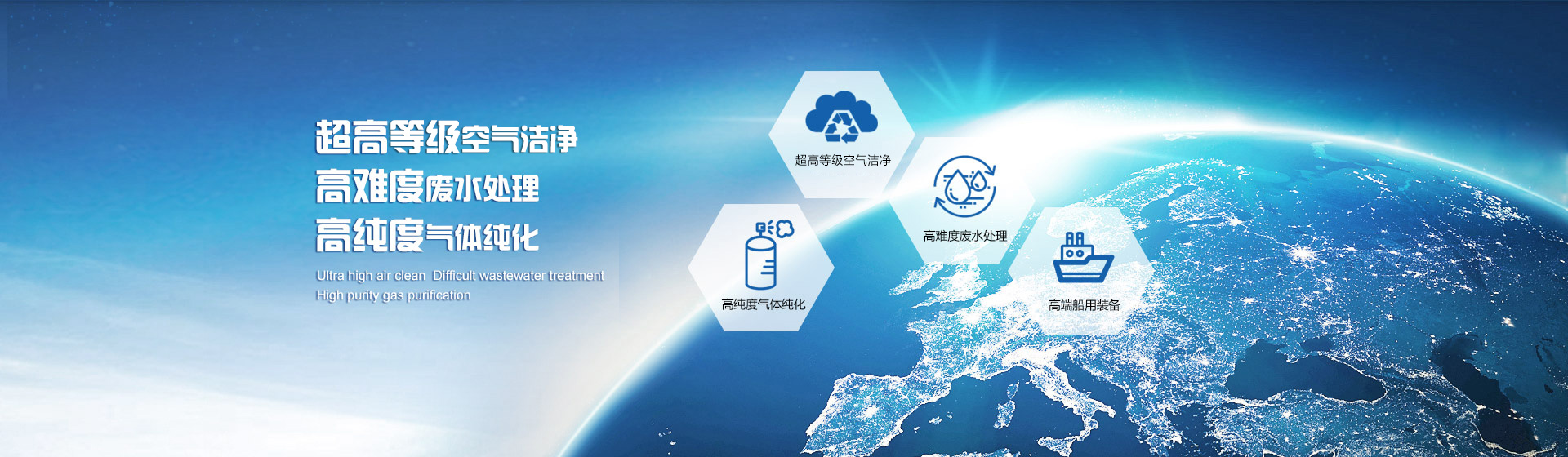 超高等级空气洁净
高难度废水处理
高纯度气体纯化

Ultra high air clean Difficult wastewater treatment
High purity gas purification

超高等级空气洁净

高难度废水处理

高纯度气体纯化

高端船用装备